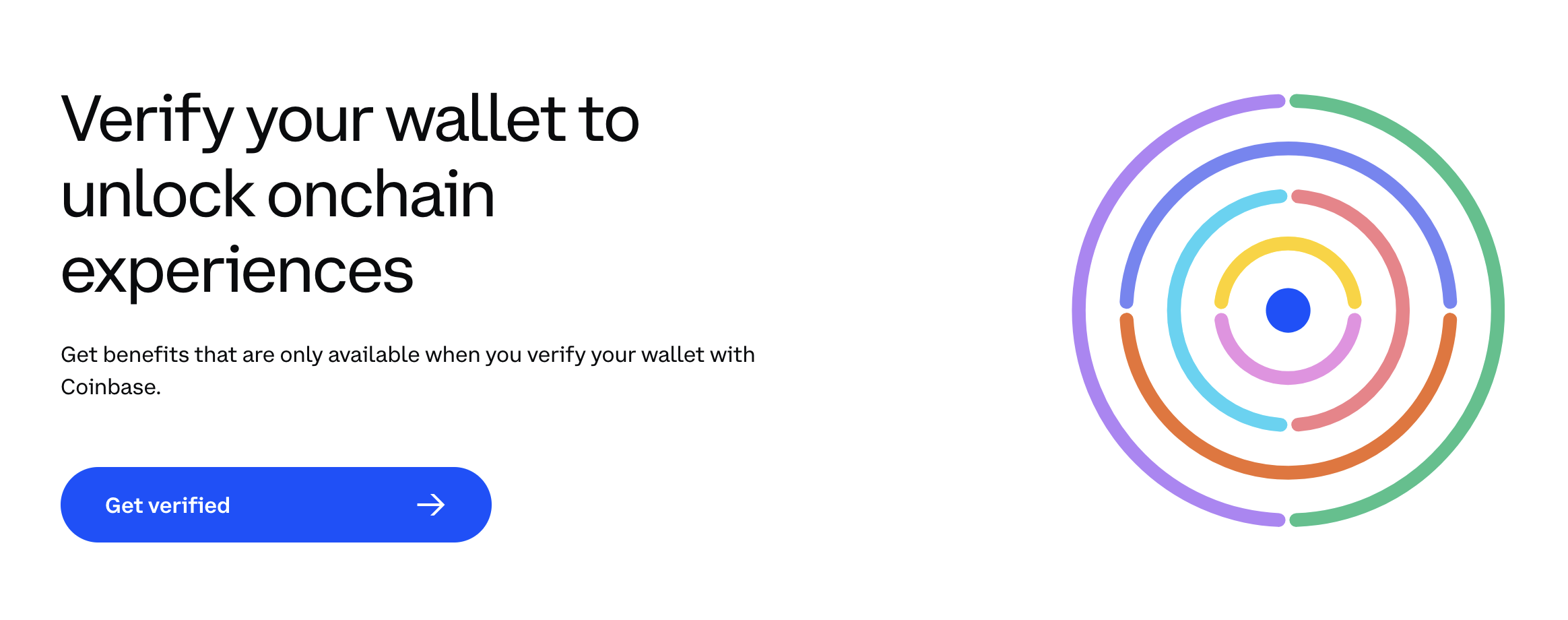 Verify your wallet to unlock onchain experiences

Get benefits that are only available when you verify your wallet with Coinbase.

Get verified